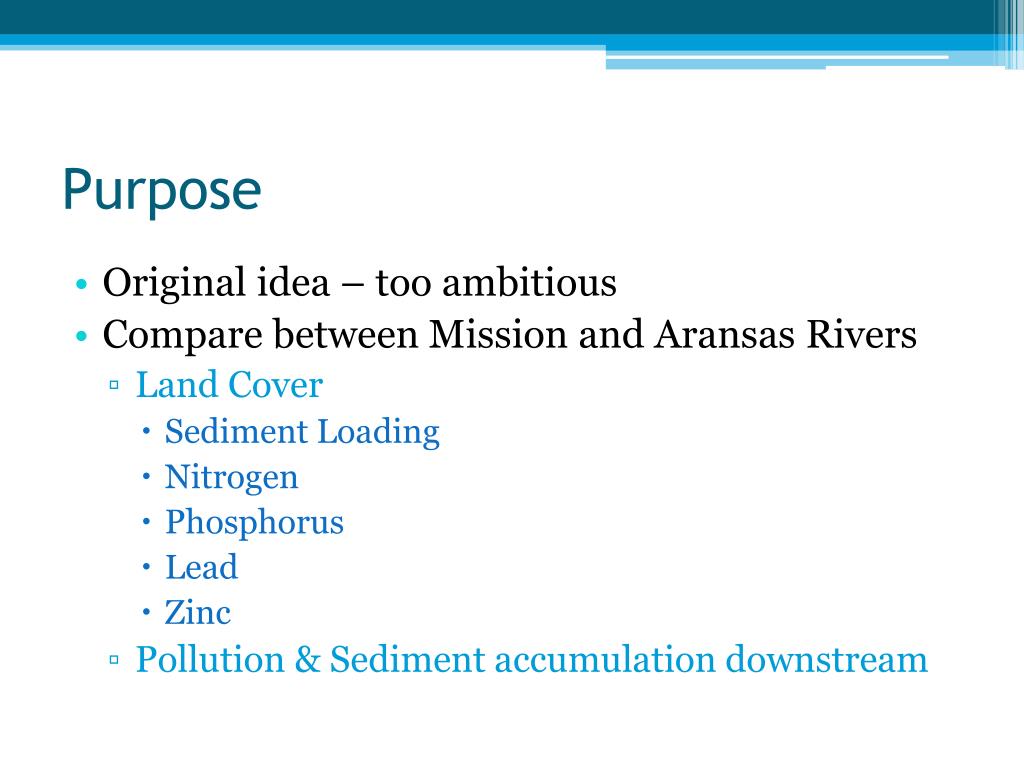 Purpose

• Original idea – too ambitious
• Compare between Mission and Aransas Rivers
▫ Land Cover
• Sediment Loading
• Nitrogen
• Phosphorus
• Lead
• Zinc
▫ Pollution & Sediment accumulation downstream